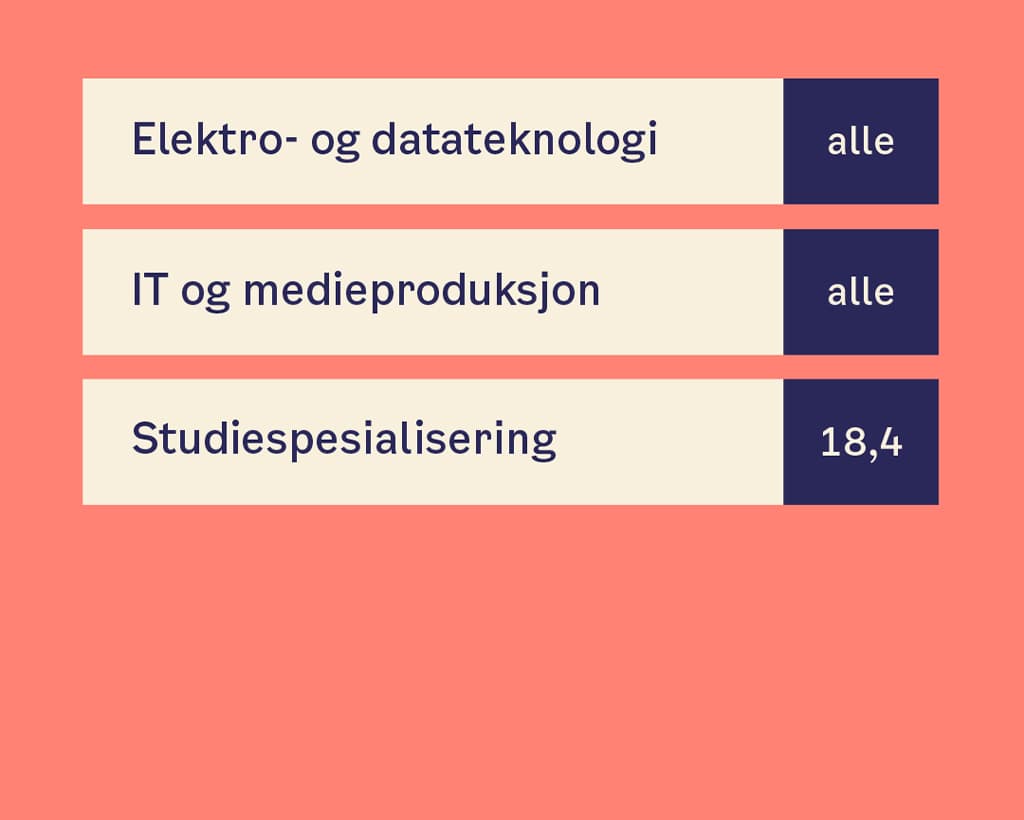 | Elektro- og datateknologi | alle |
|---|---|
| IT og medieproduksjon | alle |
| Studiespesialisering | 18,4 |